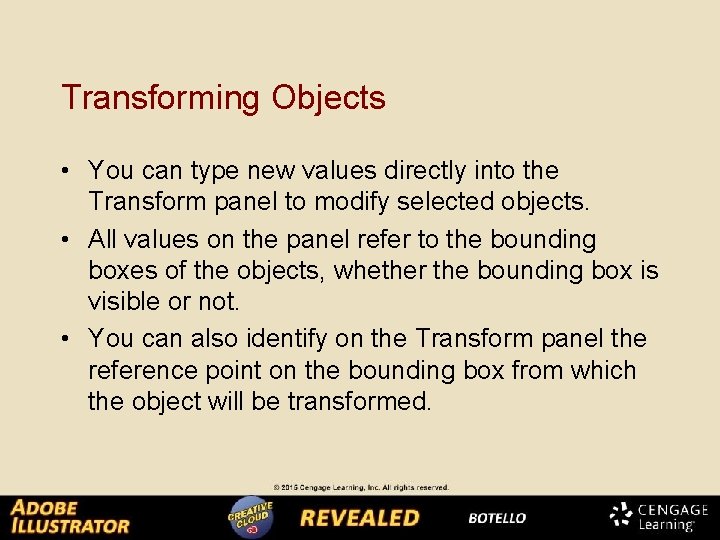 Transforming Objects

• You can type new values directly into the Transform panel to modify selected objects.

• All values on the panel refer to the bounding boxes of the objects, whether the bounding box is visible or not.

• You can also identify on the Transform panel the reference point on the bounding box from which the object will be transformed.

© 2015 Cengage Learning, Inc. All rights reserved.

ADOBE ILLUSTRATOR

CREATIVE CLOUD

REVEALED

BOTELLO

CENGAGE Learning